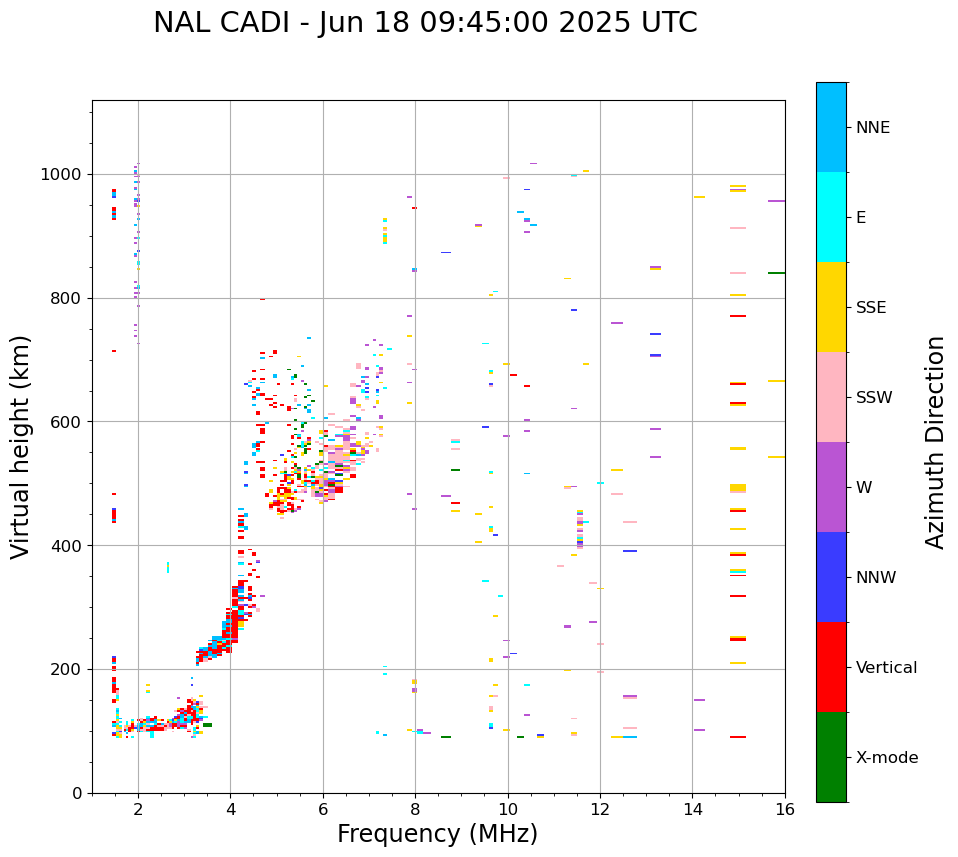 NAL CADI - Jun 18 09:45:00 2025 UTC

Virtual height (km)

1000
800
600
400
200
0

2
4
6
8
10
12
14
16

Frequency (MHz)

NNE
E
SSE
SSW
W
NNW
Vertical
X-mode

Azimuth Direction